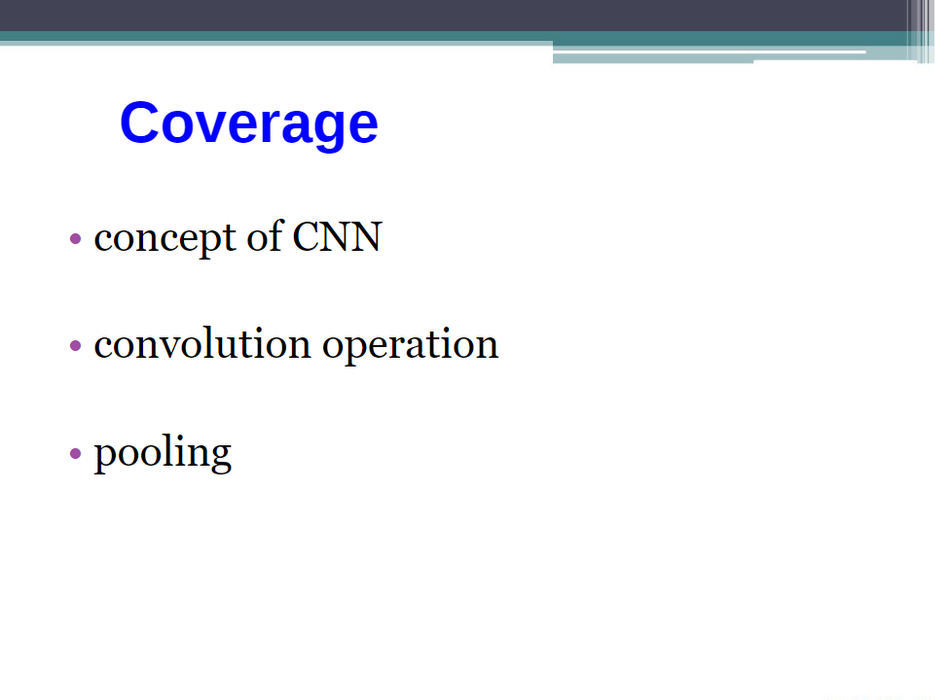 Coverage

• concept of CNN

• convolution operation

• pooling